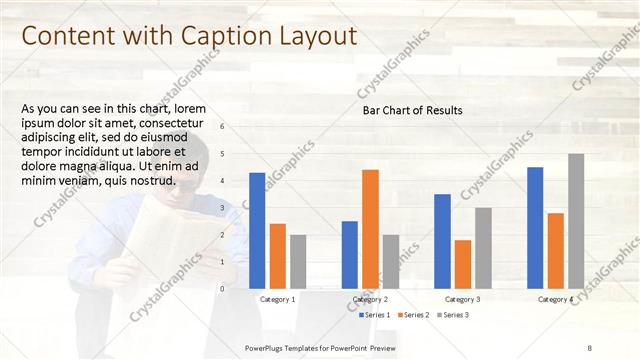 Content with Caption Layout

As you can see in this chart, lorem ipsum dolor sit amet, consectetur adipiscing elit, sed do eiusmod tempor incididunt ut labore et dolore magna aliqua. Ut enim ad minim veniam, quis nostrud.

Bar Chart of Results

6
5
4
3
2
1
0

Category 1
Category 2
Category 3
Category 4

Series 1  Series 2  Series 3

CrystalGraphics

PowerPlugs Templates for PowerPoint Preview

8